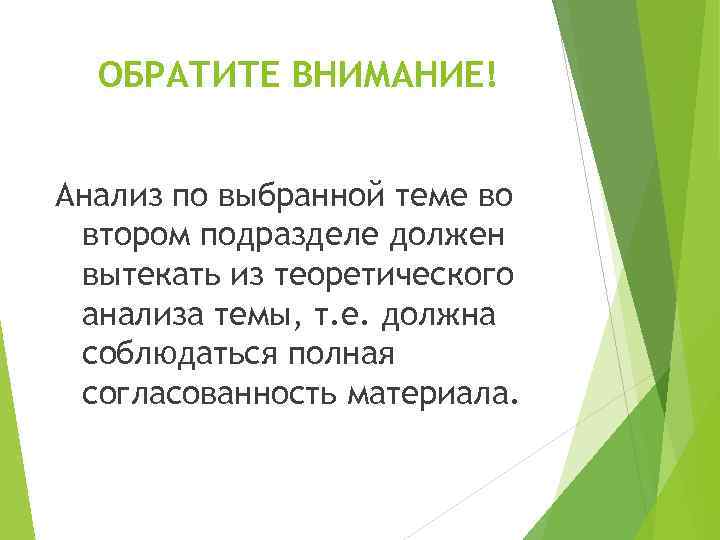 ОБРАТИТЕ ВНИМАНИЕ!

Анализ по выбранной теме во втором подразделе должен вытекать из теоретического анализа темы, т.е. должна соблюдаться полная согласованность материала.